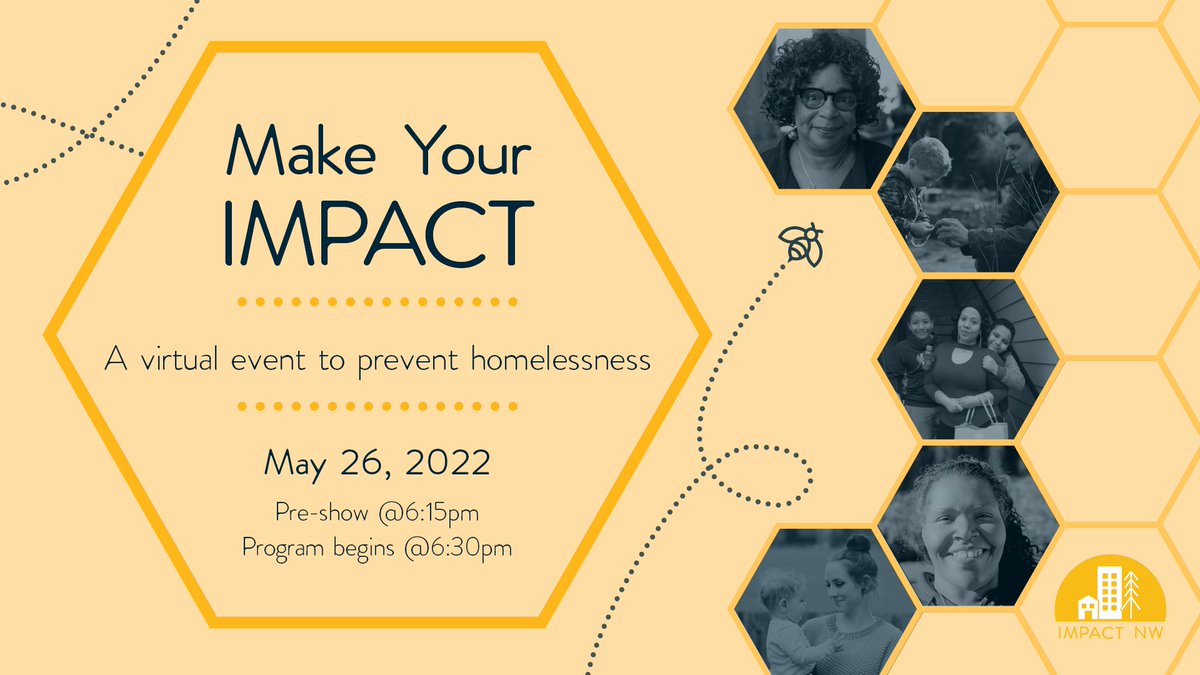 Make Your IMPACT

A virtual event to prevent homelessness

May 26, 2022

Pre-show @6:15pm
Program begins @6:30pm

IMPACT NW